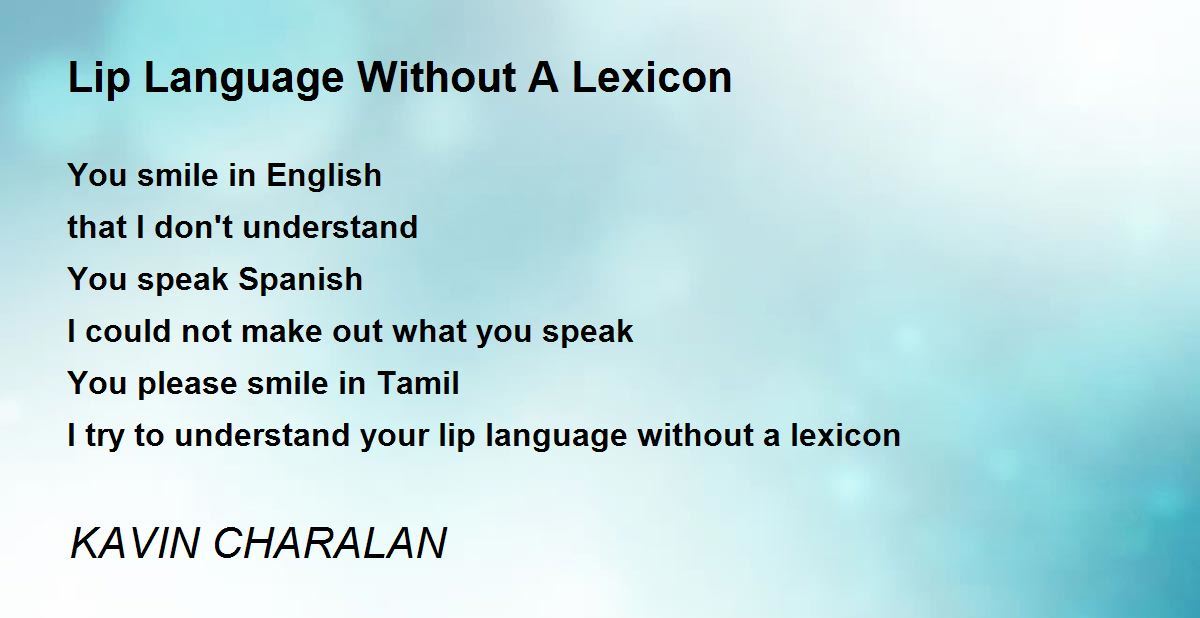 Lip Language Without A Lexicon

You smile in English
that I don't understand
You speak Spanish
I could not make out what you speak
You please smile in Tamil
I try to understand your lip language without a lexicon

KAVIN CHARALAN